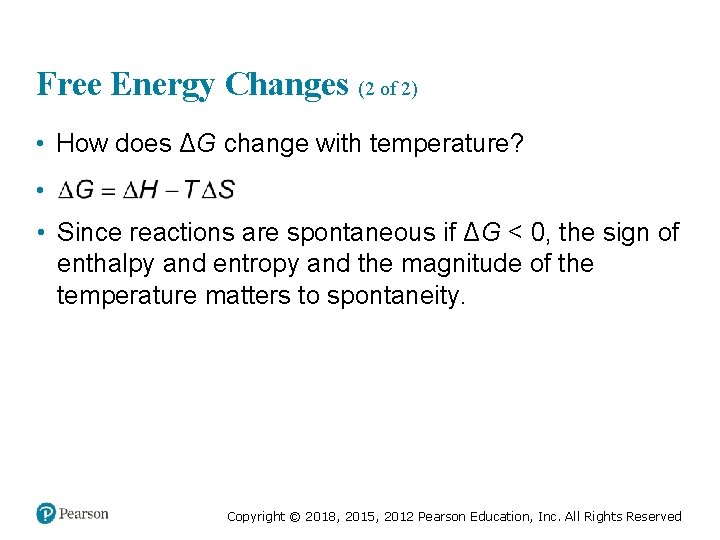 Free Energy Changes (2 of 2)

• How does $\Delta G$ change with temperature?

• $\Delta G = \Delta H - T\Delta S$

• Since reactions are spontaneous if $\Delta G < 0$, the sign of enthalpy and entropy and the magnitude of the temperature matters to spontaneity.

Pearson

Copyright © 2018, 2015, 2012 Pearson Education, Inc. All Rights Reserved